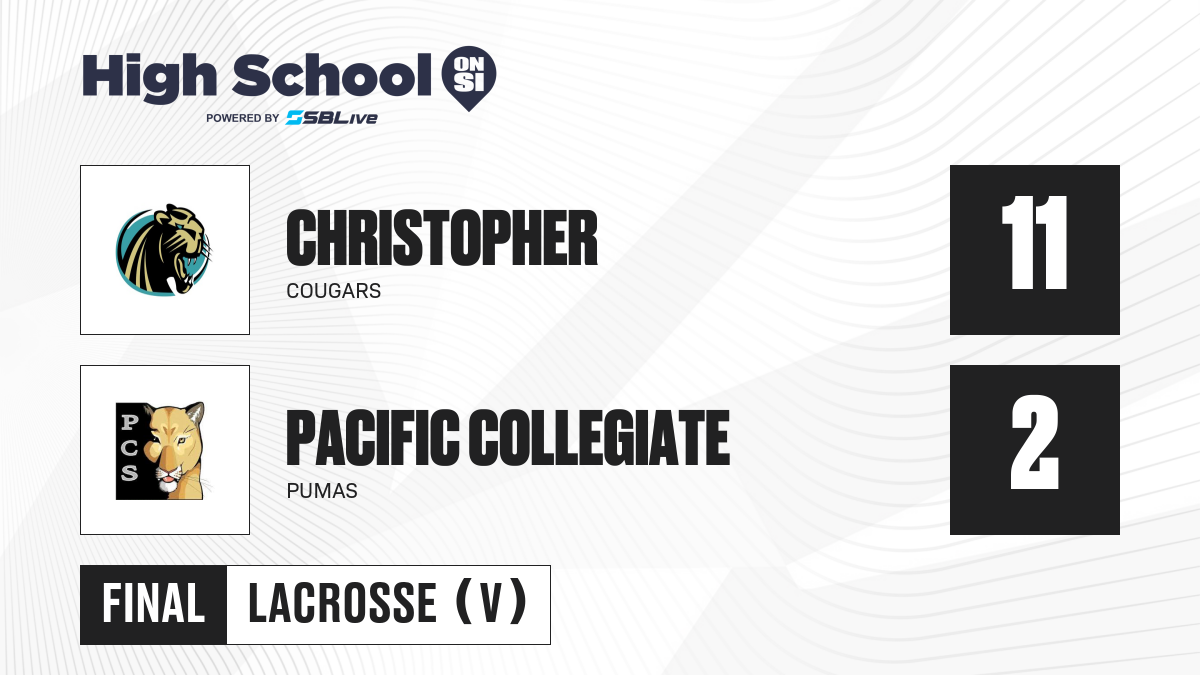 High School ON SI
POWERED BY SBLive

CHRISTOPHER
COUGARS

11

PCS

PACIFIC COLLEGIATE
PUMAS

2

FINAL LACROSSE (V)